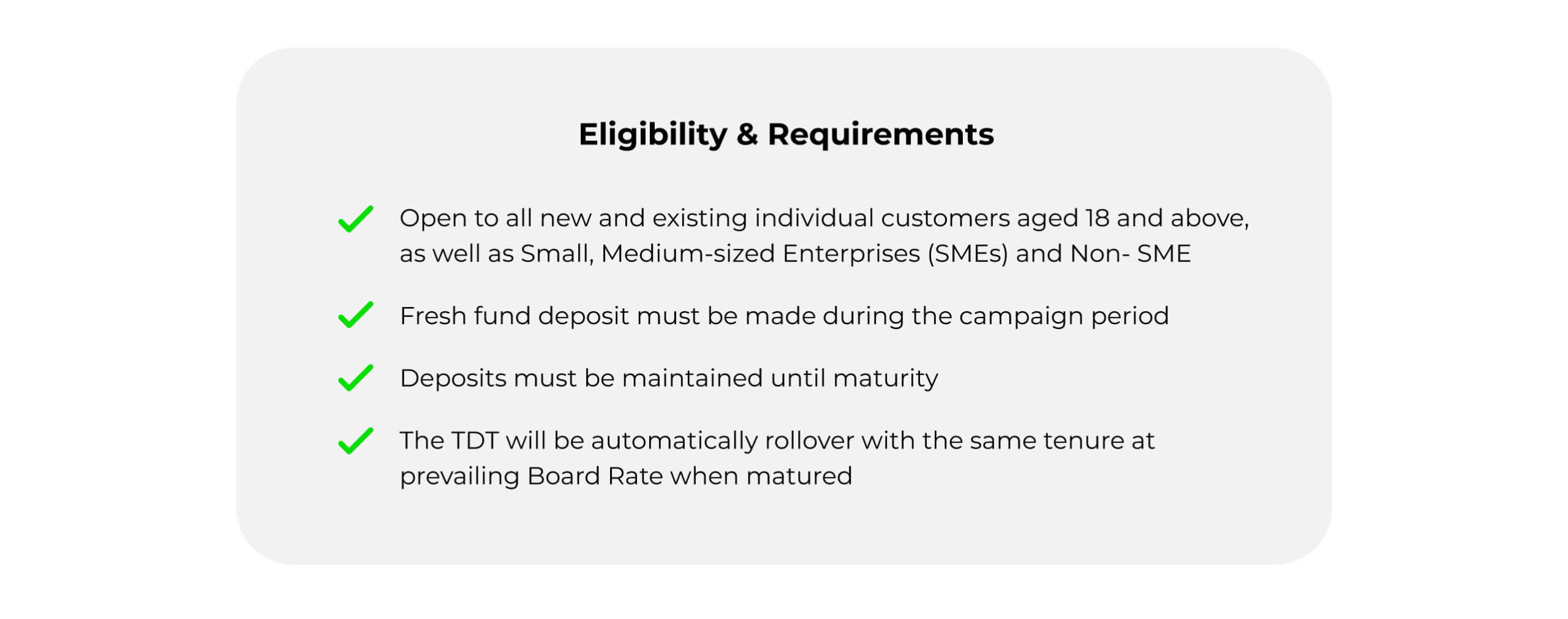 Eligibility & Requirements

Open to all new and existing individual customers aged 18 and above, as well as Small, Medium-sized Enterprises (SMEs) and Non- SME

Fresh fund deposit must be made during the campaign period

Deposits must be maintained until maturity

The TDT will be automatically rollover with the same tenure at prevailing Board Rate when matured